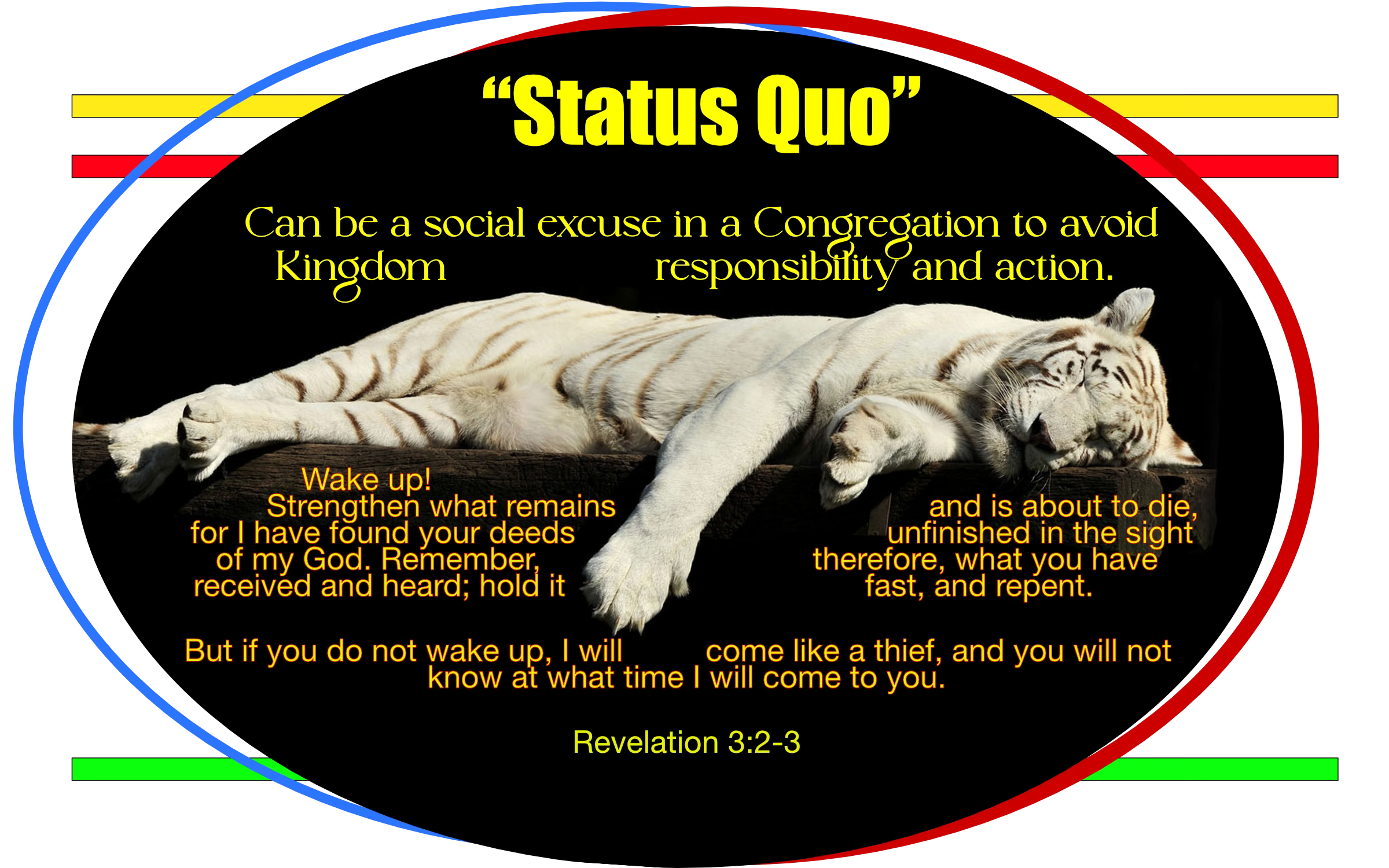 “Status Quo”

Can be a social excuse in a Congregation to avoid Kingdom responsibility and action.

Wake up!
Strengthen what remains and is about to die, for I have found your deeds unfinished in the sight of my God. Remember, therefore, what you have received and heard; hold it fast, and repent.

But if you do not wake up, I will come like a thief, and you will not know at what time I will come to you.

Revelation 3:2-3